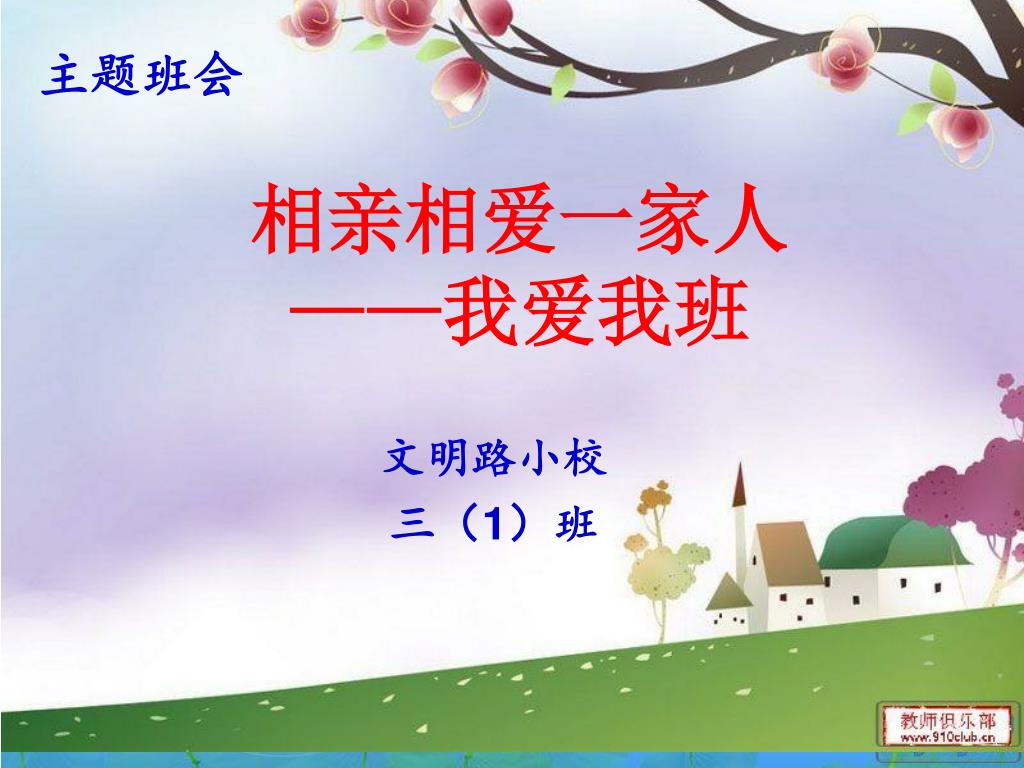 主题班会

相亲相爱一家人
——我爱我班

文明路小校
三（1）班

教师俱乐部
www.910club.cn